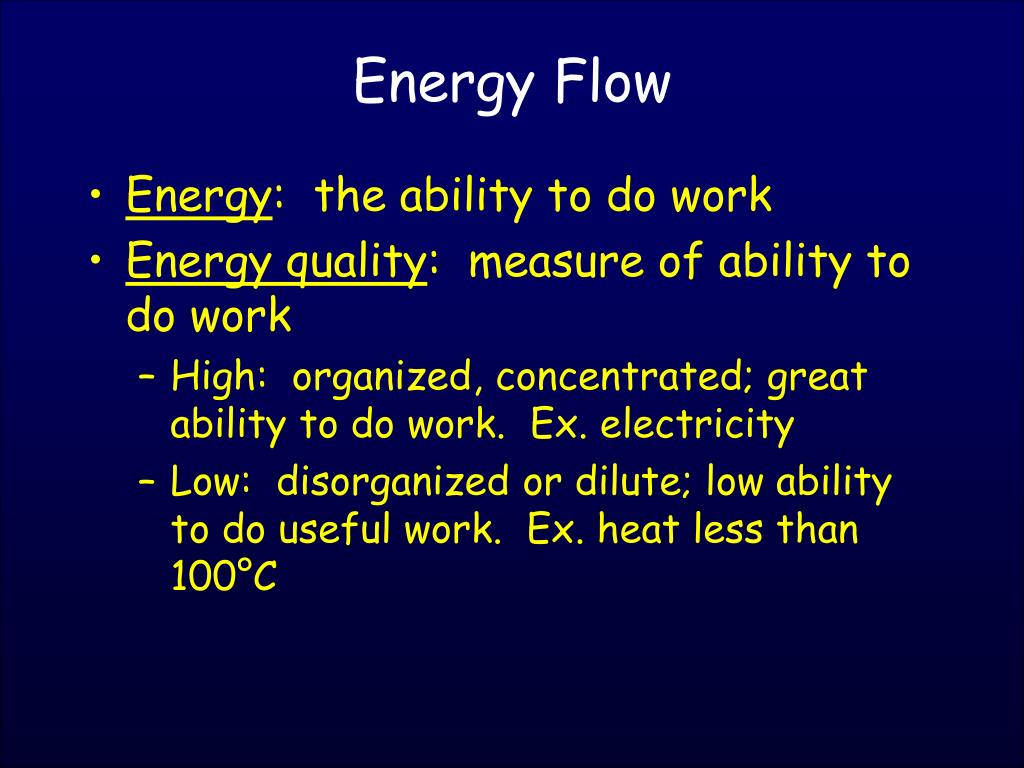 Energy Flow

• Energy: the ability to do work
• Energy quality: measure of ability to do work
– High: organized, concentrated; great ability to do work. Ex. electricity
– Low: disorganized or dilute; low ability to do useful work. Ex. heat less than 100°C